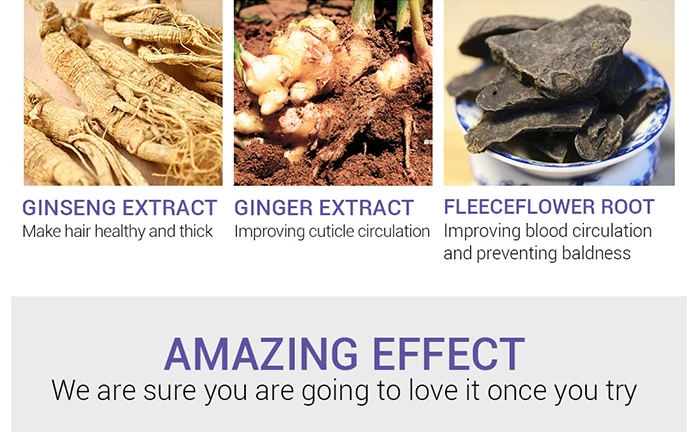 GINSENG EXTRACT
Make hair healthy and thick

GINGER EXTRACT
Improving cuticle circulation

FLEECEFLOWER ROOT
Improving blood circulation and preventing baldness

AMAZING EFFECT
We are sure you are going to love it once you try